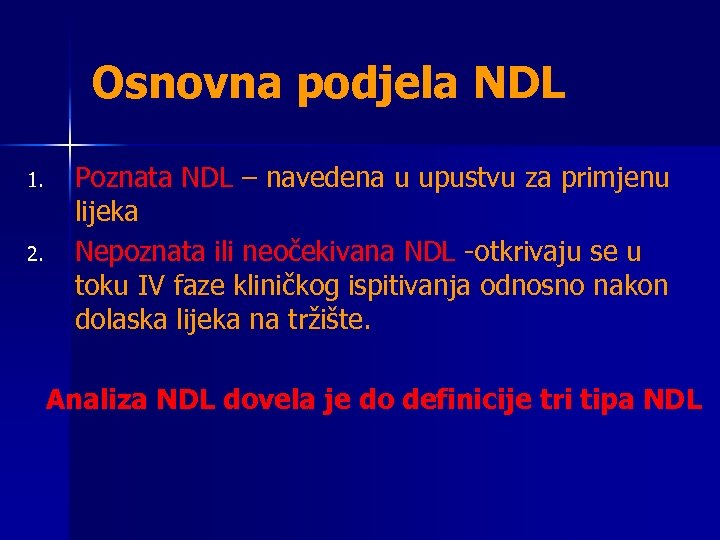 Osnovna podjela NDL

1. Poznata NDL – navedena u upustvu za primjenu lijeka
2. Nepoznata ili neočekivana NDL -otkrivaju se u toku IV faze kliničkog ispitivanja odnosno nakon dolaska lijeka na tržište.

Analiza NDL dovela je do definicije tri tipa NDL